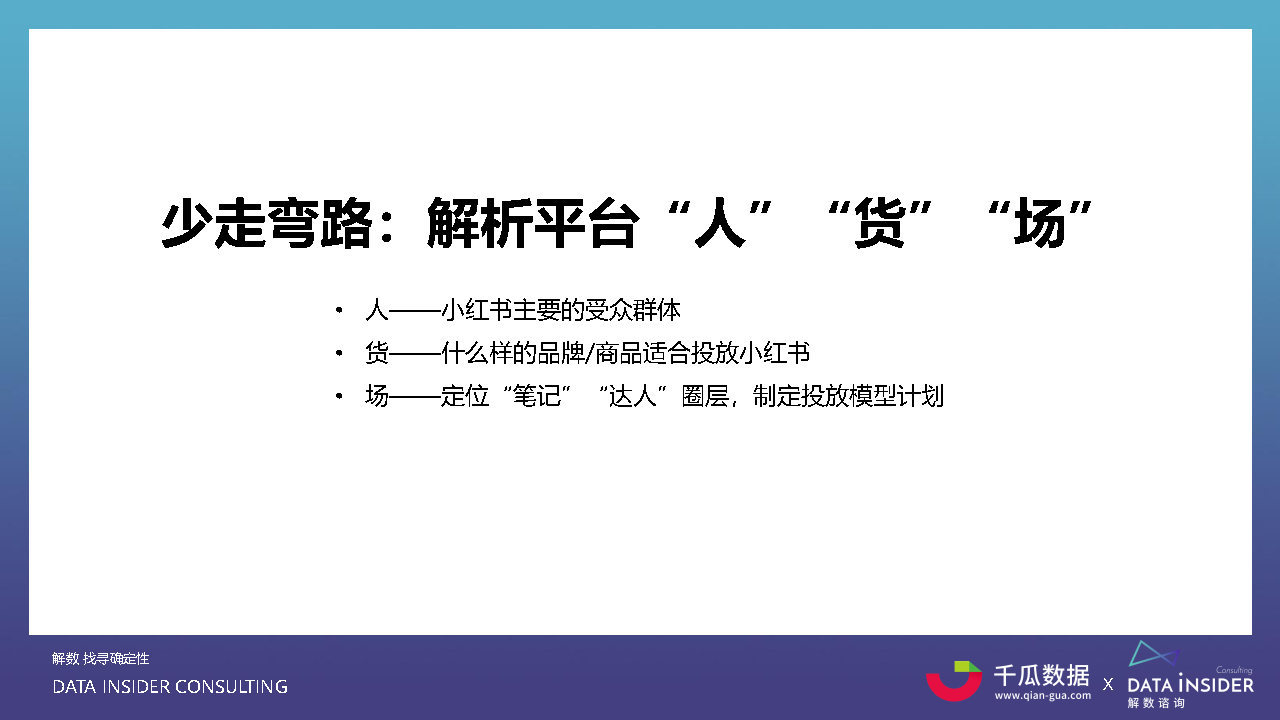 少走弯路：解析平台“人”“货”“场”

• 人——小红书主要的受众群体
• 货——什么样的品牌/商品适合投放小红书
• 场——定位“笔记”“达人”圈层，制定投放模型计划

解数 找寻确定性
DATA INSIDER CONSULTING

千瓜数据
www.qian-gua.com
X
Consulting
DATA INSIDER
解数咨询